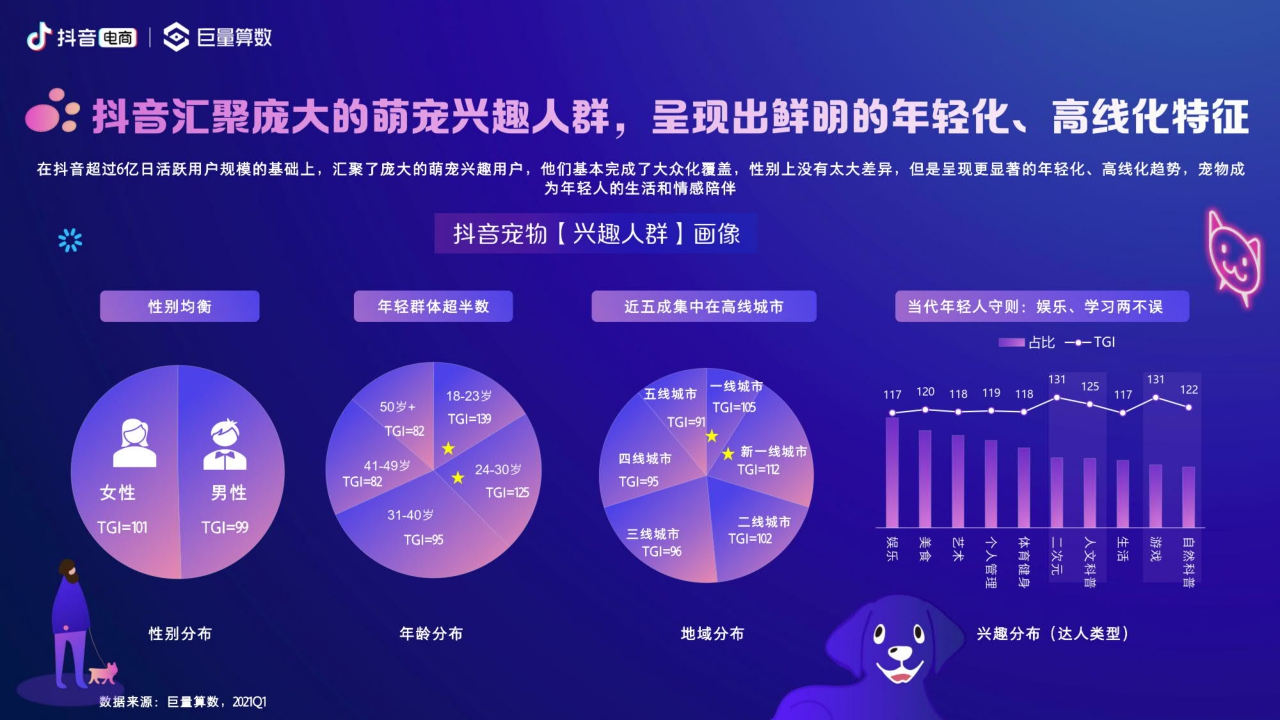 抖音电商 | 巨量算数

抖音汇聚庞大的萌宠兴趣人群，呈现出鲜明的年轻化、高线化特征

在抖音超过6亿日活跃用户规模的基础上，汇聚了庞大的萌宠兴趣用户，他们基本完成了大众化覆盖，性别上没有太大差异，但是呈现更显著的年轻化、高线化趋势，宠物成为年轻人的生活和情感陪伴

抖音宠物【兴趣人群】画像

性别均衡

女性
TGI=101

男性
TGI=99

性别分布

年轻群体超半数

18-23岁
TGI=139

24-30岁
TGI=125

31-40岁
TGI=95

41-49岁
TGI=82

50岁+
TGI=82

年龄分布

近五成集中在高线城市

一线城市
TGI=105

新一线城市
TGI=112

二线城市
TGI=102

三线城市
TGI=96

四线城市
TGI=95

五线城市
TGI=91

地域分布

当代年轻人守则：娱乐、学习两不误

占比 TGI

117 120 118 119 118 131 125 117 131 122

娱乐 美食 艺术 个人管理 体育健身 二次元 人文科普 生活 游戏 自然科普

兴趣分布（达人类型）

数据来源：巨量算数，2021Q1